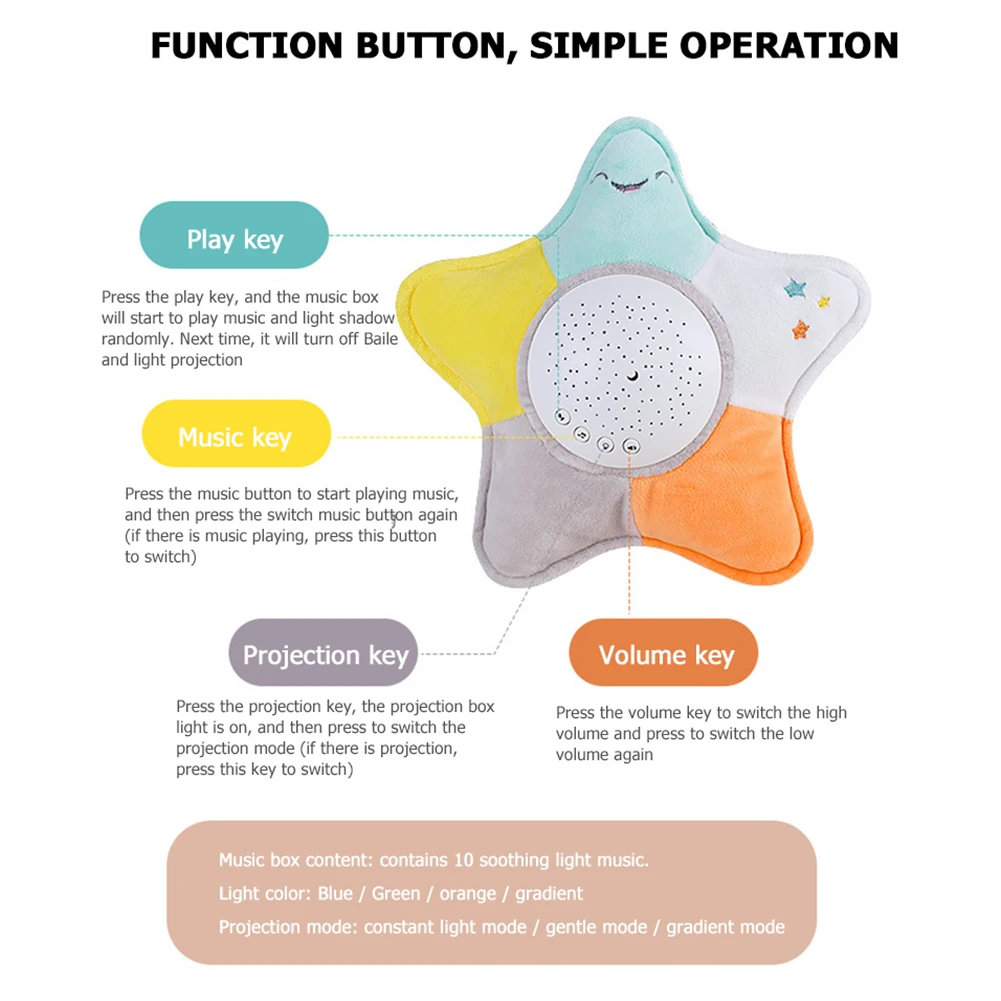 FUNCTION BUTTON, SIMPLE OPERATION

Play key

Press the play key, and the music box will start to play music and light shadow randomly. Next time, it will turn off Baile and light projection

Music key

Press the music button to start playing music, and then press the switch music button again (if there is music playing, press this button to switch)

Projection key

Press the projection key, the projection box light is on, and then press to switch the projection mode (if there is projection, press this key to switch)

Volume key

Press the volume key to switch the high volume and press to switch the low volume again

Music box content: contains 10 soothing light music.

Light color: Blue / Green / orange / gradient

Projection mode: constant light mode / gentle mode / gradient mode